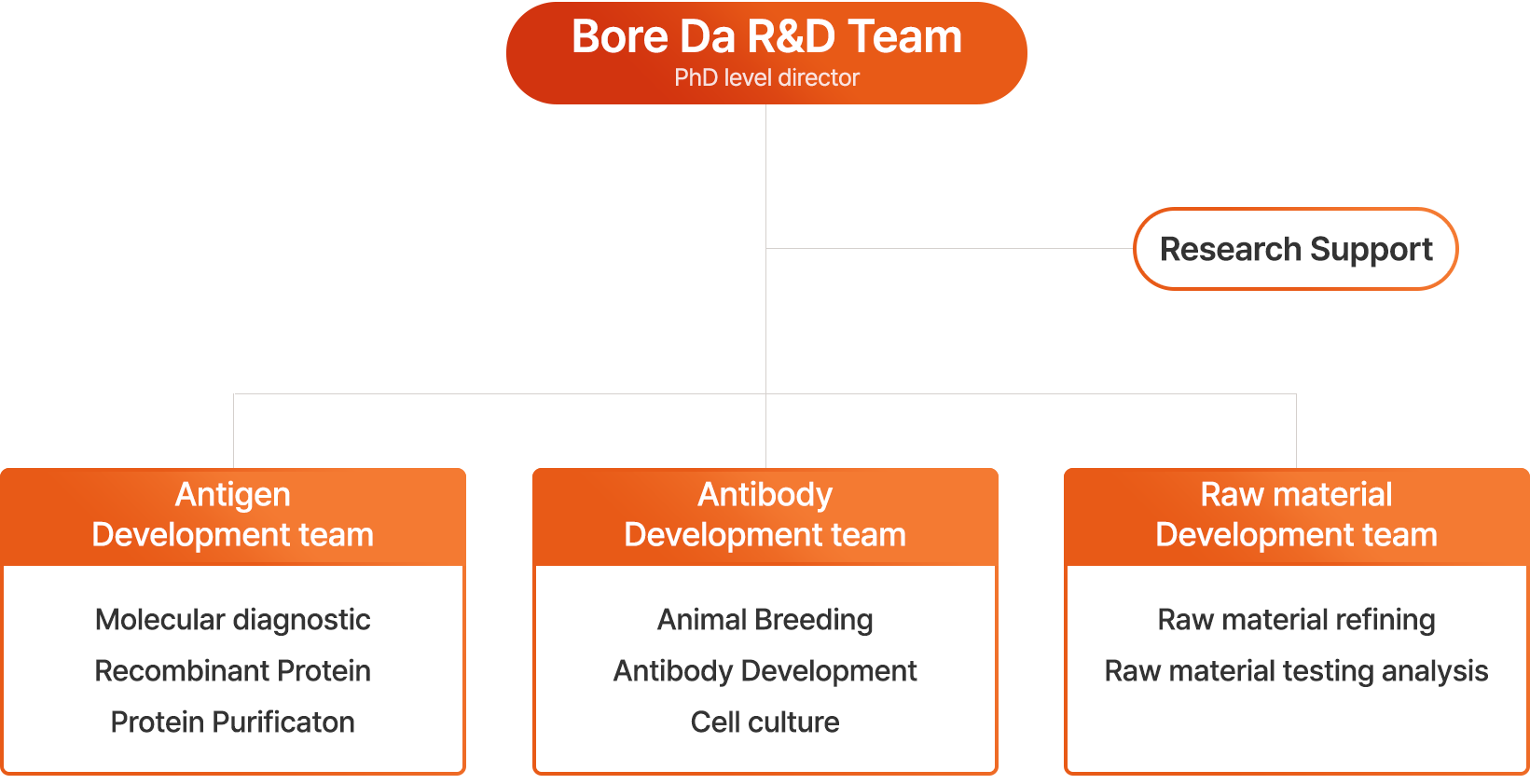 Bore Da R&D Team
PhD level director

Research Support

Antigen
Development team

Molecular diagnostic
Recombinant Protein
Protein Purificaton

Antibody
Development team

Animal Breeding
Antibody Development
Cell culture

Raw material
Development team

Raw material refining
Raw material testing analysis